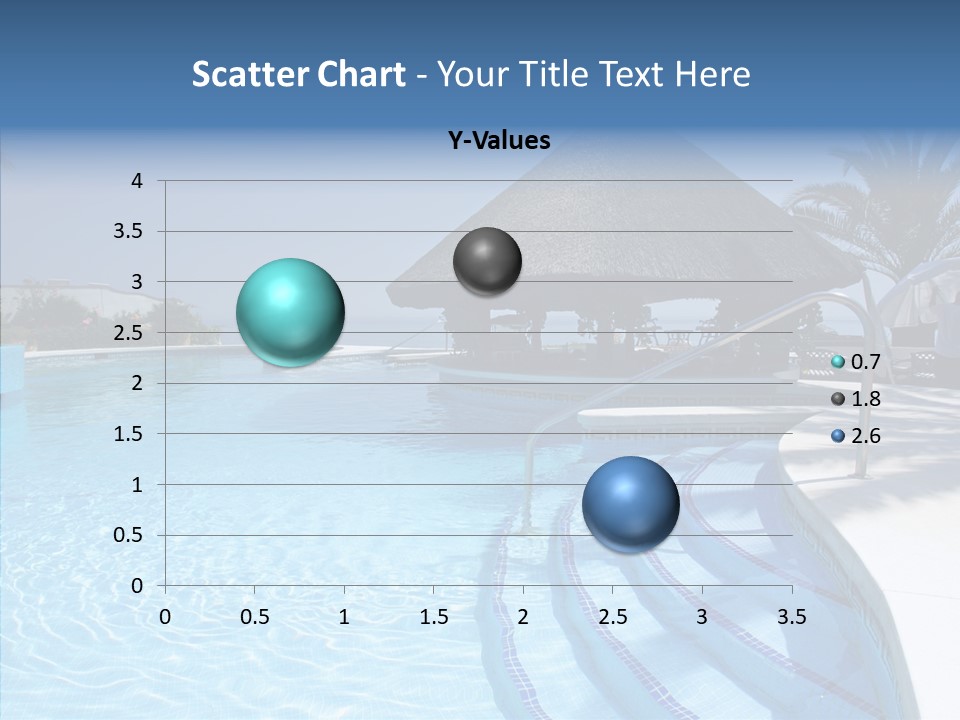 Scatter Chart - Your Title Text Here

Y-Values

4
3.5
3
2.5
2
1.5
1
0.5
0

0 0.5 1 1.5 2 2.5 3 3.5

0.7
1.8
2.6